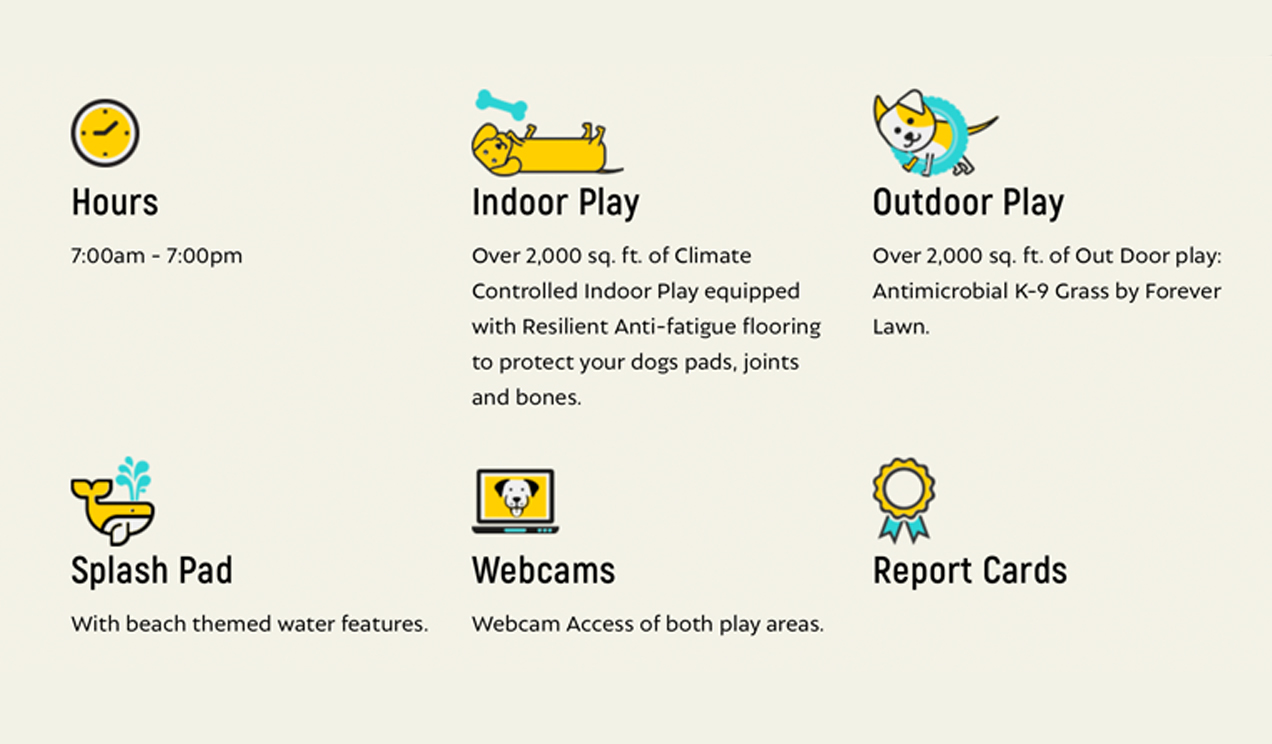 Hours

7:00am - 7:00pm

Indoor Play

Over 2,000 sq. ft. of Climate Controlled Indoor Play equipped with Resilient Anti-fatigue flooring to protect your dogs pads, joints and bones.

Outdoor Play

Over 2,000 sq. ft. of Out Door play: Antimicrobial K-9 Grass by Forever Lawn.

Splash Pad

With beach themed water features.

Webcams

Webcam Access of both play areas.

Report Cards